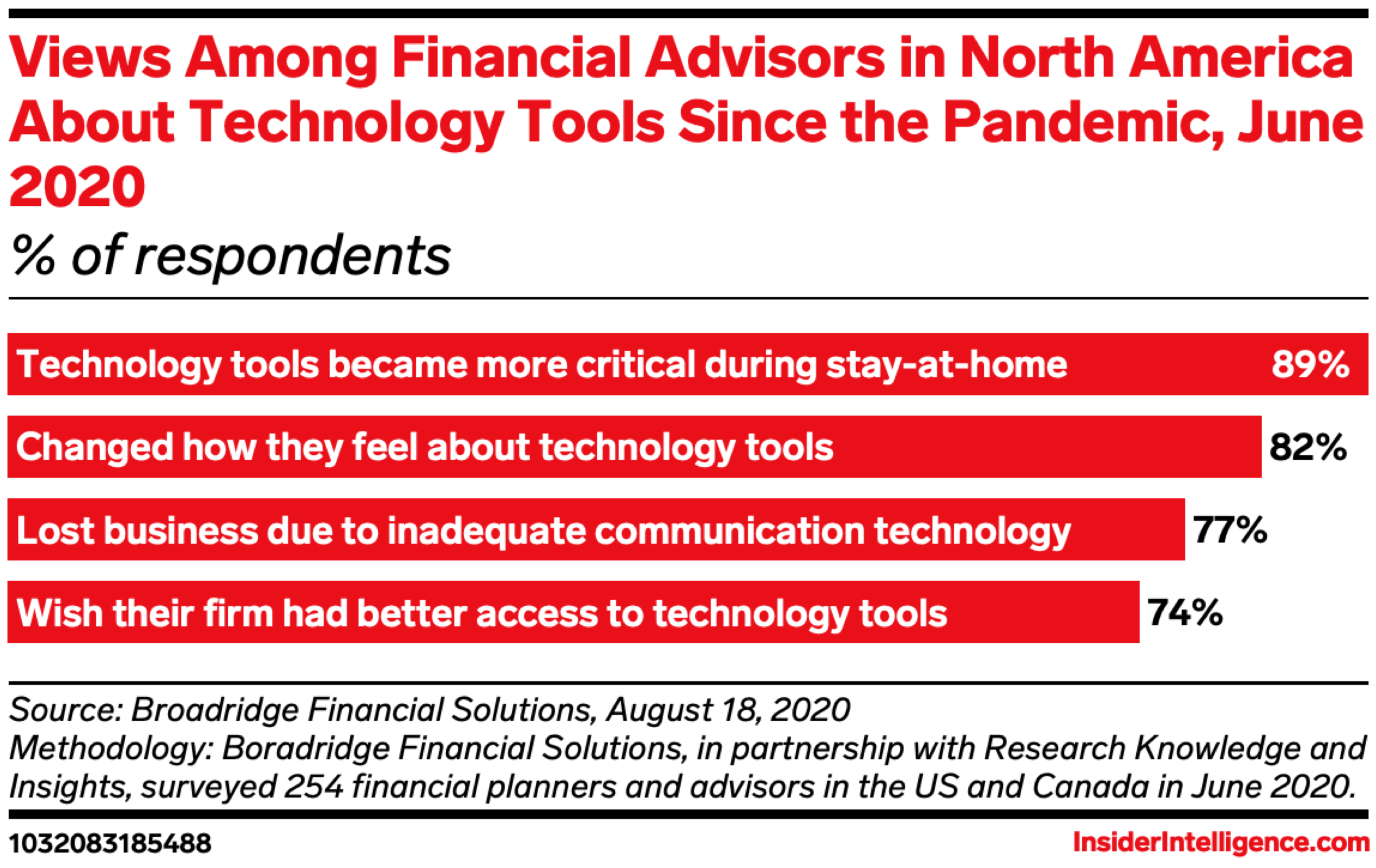 Views Among Financial Advisors in North America About Technology Tools Since the Pandemic, June 2020

% of respondents

Technology tools became more critical during stay-at-home 89%

Changed how they feel about technology tools 82%

Lost business due to inadequate communication technology 77%

Wish their firm had better access to technology tools 74%

Source: Broadridge Financial Solutions, August 18, 2020
Methodology: Boradridge Financial Solutions, in partnership with Research Knowledge and Insights, surveyed 254 financial planners and advisors in the US and Canada in June 2020.

1032083185488

InsiderIntelligence.com